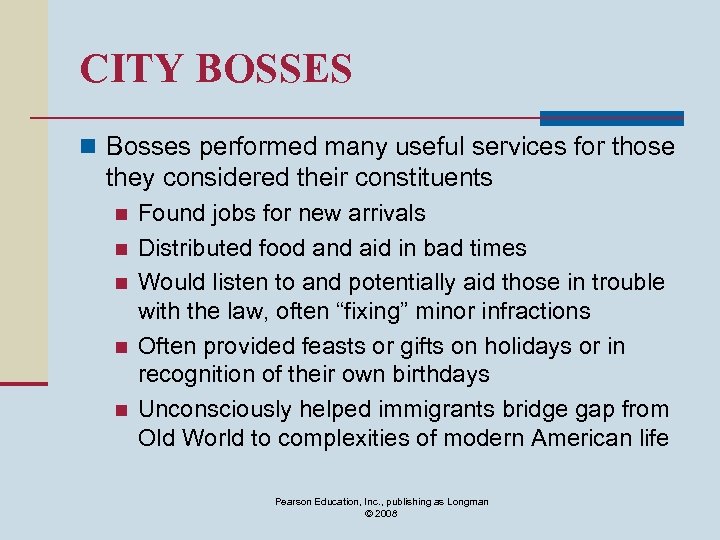 CITY BOSSES

Bosses performed many useful services for those they considered their constituents

Found jobs for new arrivals

Distributed food and aid in bad times

Would listen to and potentially aid those in trouble with the law, often “fixing” minor infractions

Often provided feasts or gifts on holidays or in recognition of their own birthdays

Unconsciously helped immigrants bridge gap from Old World to complexities of modern American life

Pearson Education, Inc., publishing as Longman
© 2008